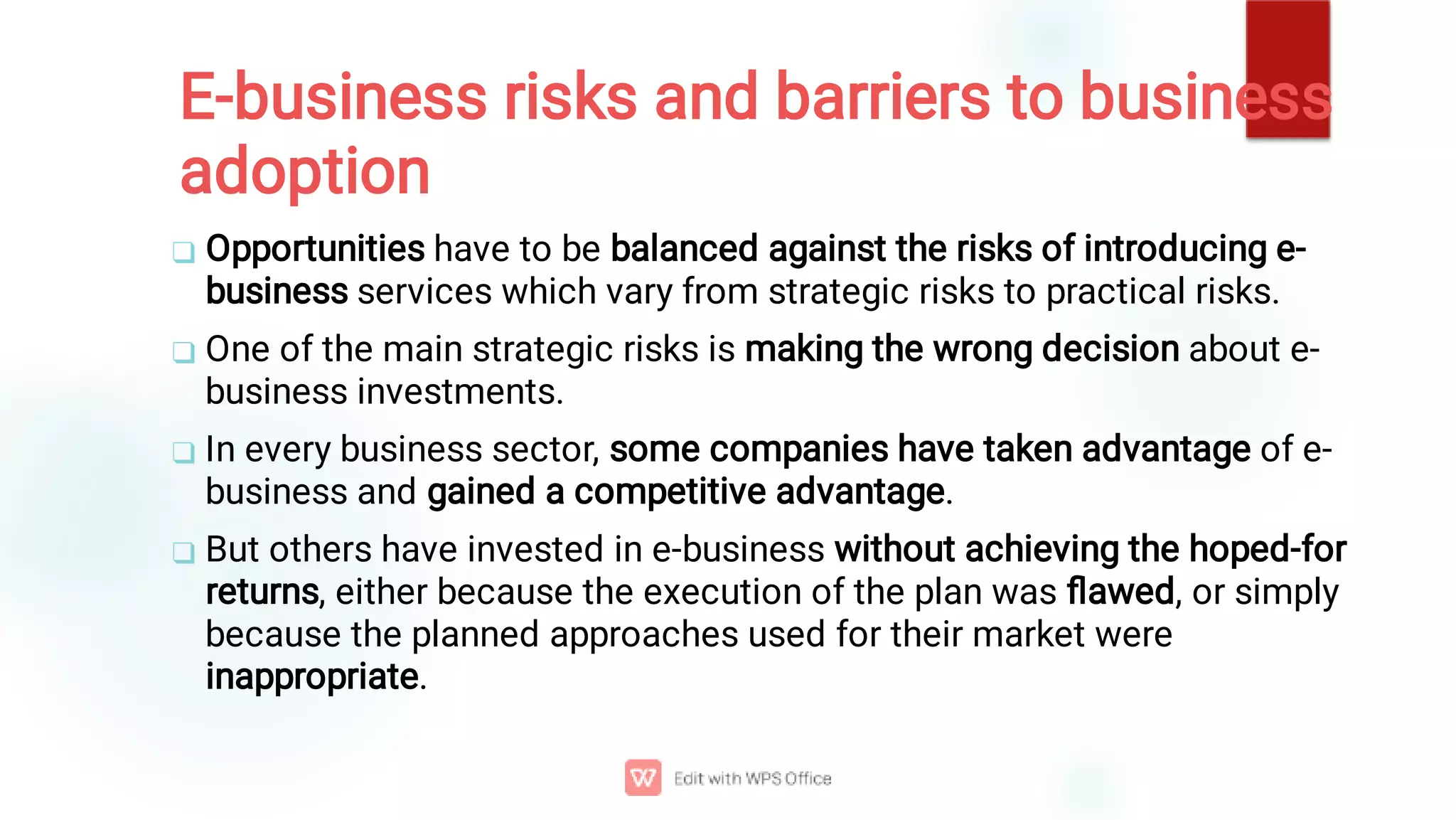 E-business risks and barriers to business adoption

❑ Opportunities have to be balanced against the risks of introducing e-business services which vary from strategic risks to practical risks.

❑ One of the main strategic risks is making the wrong decision about e-business investments.

❑ In every business sector, some companies have taken advantage of e-business and gained a competitive advantage.

❑ But others have invested in e-business without achieving the hoped-for returns, either because the execution of the plan was flawed, or simply because the planned approaches used for their market were inappropriate.

Edit with WPS Office